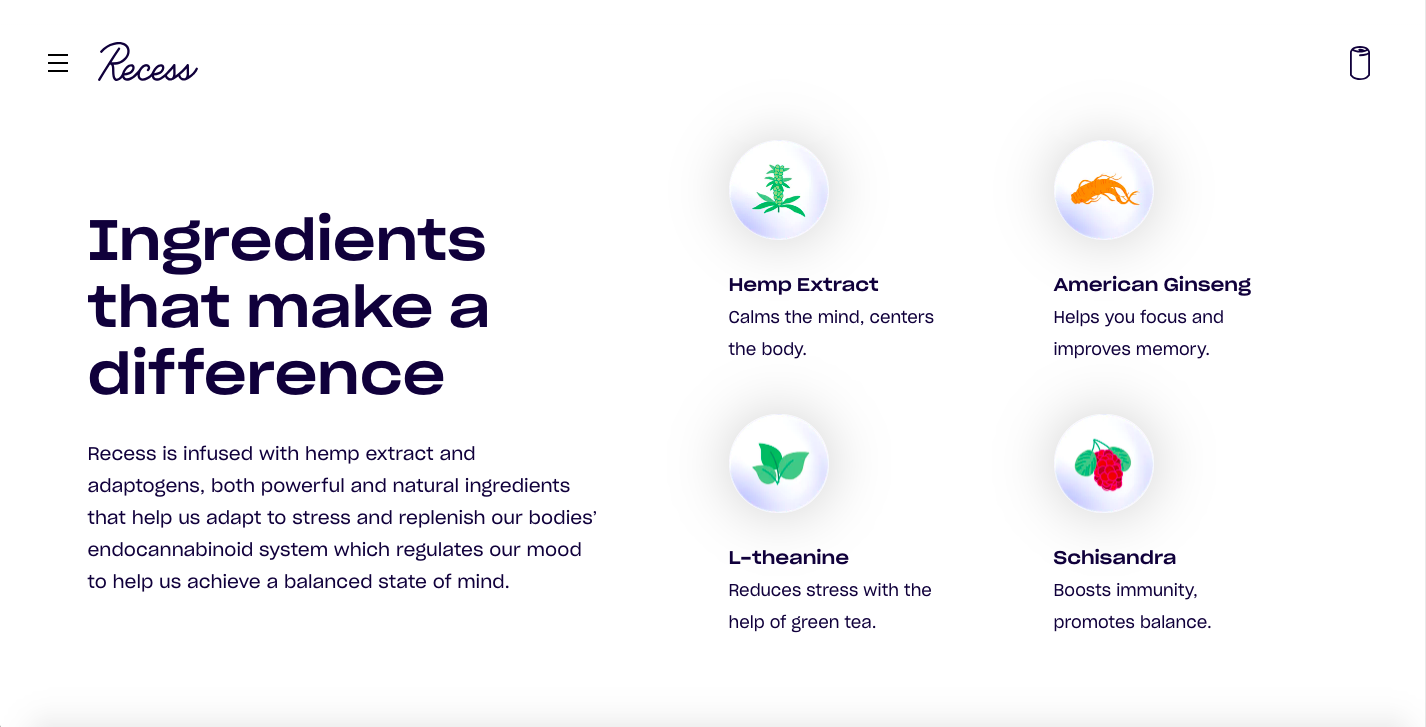 Recess

Ingredients that make a difference

Recess is infused with hemp extract and adaptogens, both powerful and natural ingredients that help us adapt to stress and replenish our bodies' endocannabinoid system which regulates our mood to help us achieve a balanced state of mind.

Hemp Extract
Calms the mind, centers the body.

American Ginseng
Helps you focus and improves memory.

L-theanine
Reduces stress with the help of green tea.

Schisandra
Boosts immunity, promotes balance.